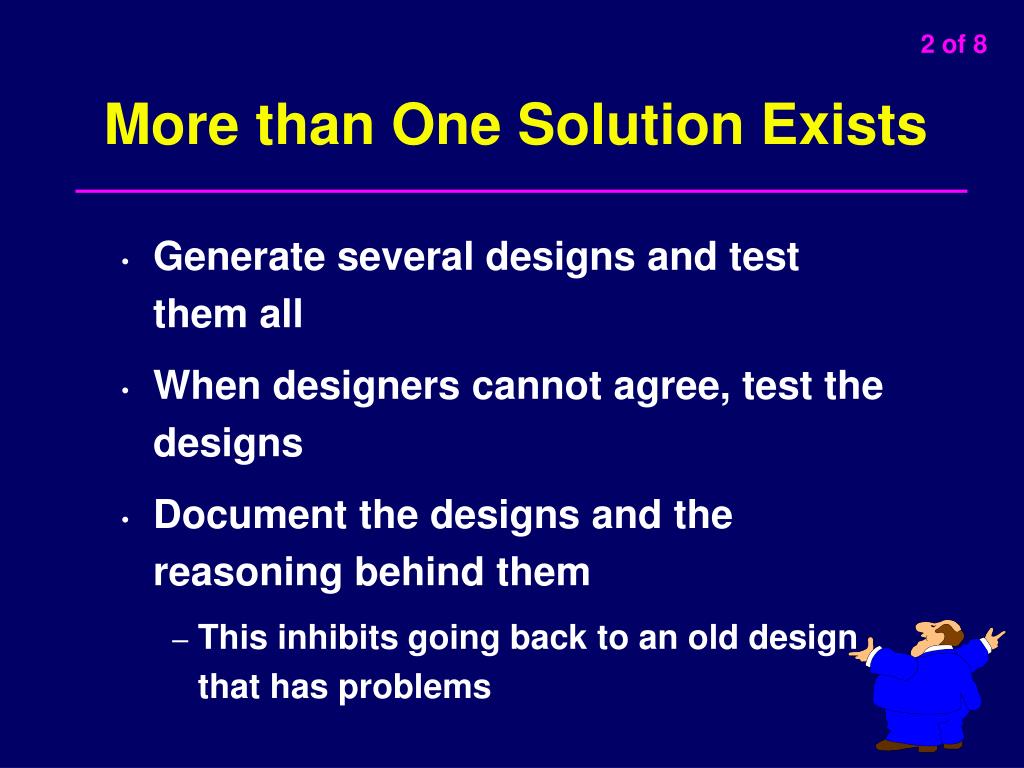 2 of 8

More than One Solution Exists

• Generate several designs and test them all

• When designers cannot agree, test the designs

• Document the designs and the reasoning behind them

– This inhibits going back to an old design that has problems